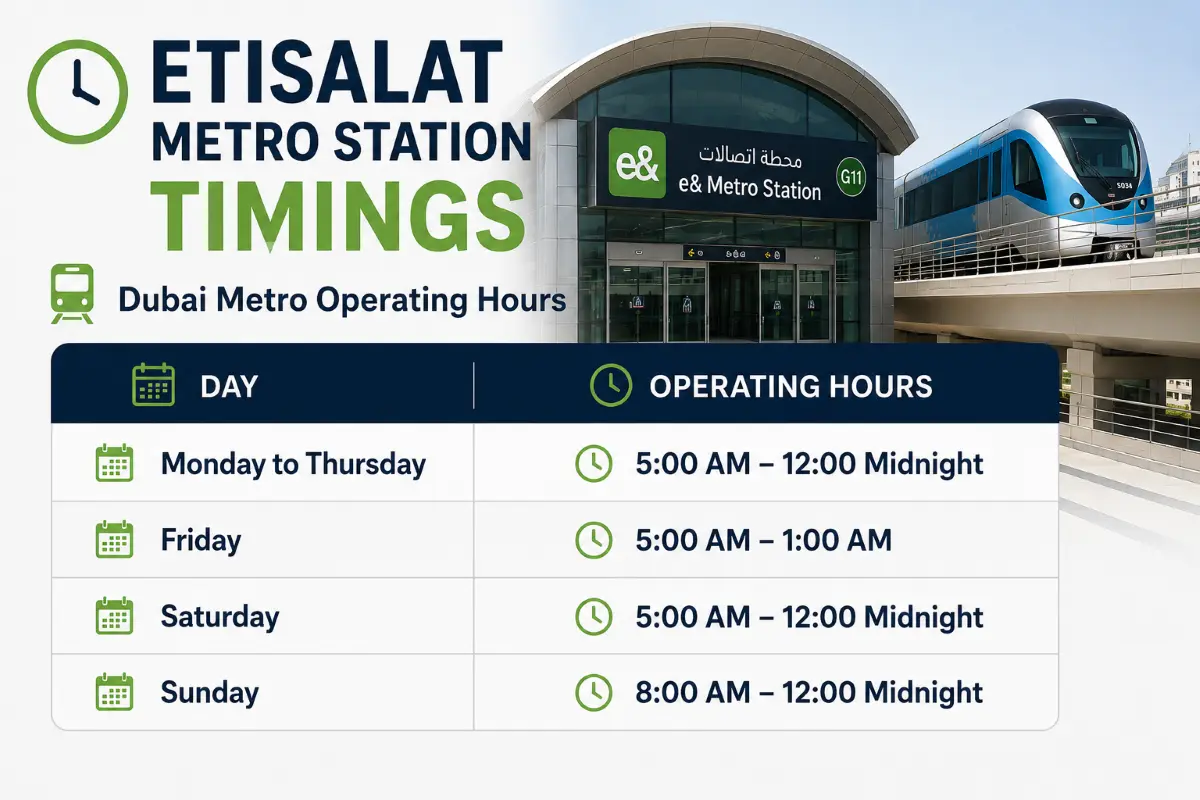 ETISALAT METRO STATION TIMINGS

e& محطة اتصالات e& Metro Station G11

5034

Dubai Metro Operating Hours

| DAY | OPERATING HOURS |
|---|---|
| Monday to Thursday | 5:00 AM – 12:00 Midnight |
| Friday | 5:00 AM – 1:00 AM |
| Saturday | 5:00 AM – 12:00 Midnight |
| Sunday | 8:00 AM – 12:00 Midnight |